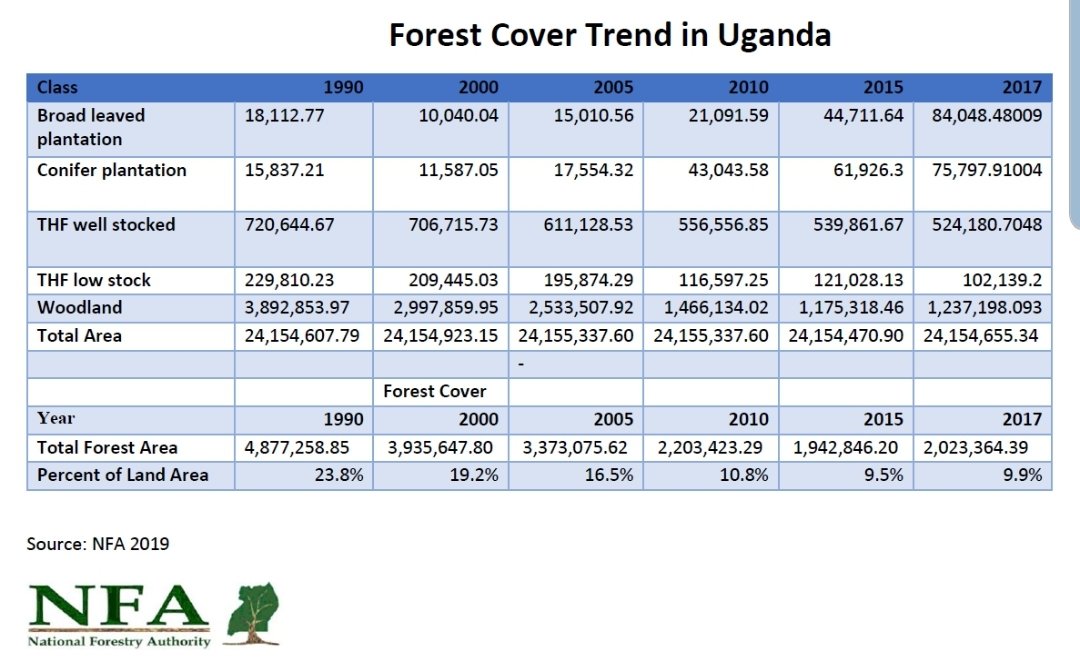 Forest Cover Trend in Uganda

| Class | 1990 | 2000 | 2005 | 2010 | 2015 | 2017 |
|---|---|---|---|---|---|---|
| Broad leaved plantation | 18,112.77 | 10,040.04 | 15,010.56 | 21,091.59 | 44,711.64 | 84,048.48009 |
| Conifer plantation | 15,837.21 | 11,587.05 | 17,554.32 | 43,043.58 | 61,926.3 | 75,797.91004 |
| THF well stocked | 720,644.67 | 706,715.73 | 611,128.53 | 556,556.85 | 539,861.67 | 524,180.7048 |
| THF low stock | 229,810.23 | 209,445.03 | 195,874.29 | 116,597.25 | 121,028.13 | 102,139.2 |
| Woodland | 3,892,853.97 | 2,997,859.95 | 2,533,507.92 | 1,466,134.02 | 1,175,318.46 | 1,237,198.093 |
| Total Area | 24,154,607.79 | 24,154,923.15 | 24,155,337.60 | 24,155,337.60 | 24,154,470.90 | 24,154,655.34 |
| | | | - | | | |
| | | Forest Cover | | | | |
| Year | 1990 | 2000 | 2005 | 2010 | 2015 | 2017 |
| Total Forest Area | 4,877,258.85 | 3,935,647.80 | 3,373,075.62 | 2,203,423.29 | 1,942,846.20 | 2,023,364.39 |
| Percent of Land Area | 23.8% | 19.2% | 16.5% | 10.8% | 9.5% | 9.9% |

Source: NFA 2019

NFA
National Forestry Authority